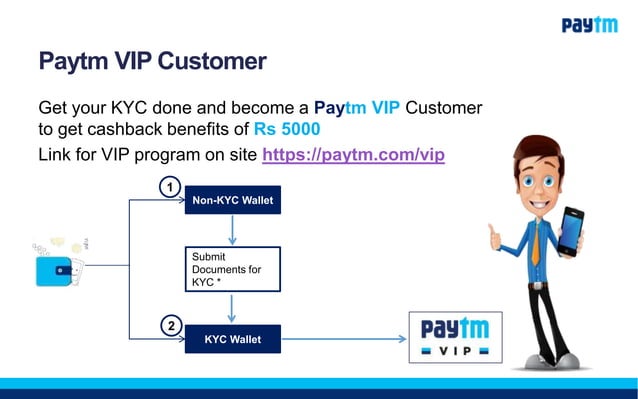 Paytm

Paytm VIP Customer

Get your KYC done and become a Paytm VIP Customer to get cashback benefits of Rs 5000

Link for VIP program on site https://paytm.com/vip

1 Non-KYC Wallet

Submit Documents for KYC *

2 KYC Wallet

Paytm VIP